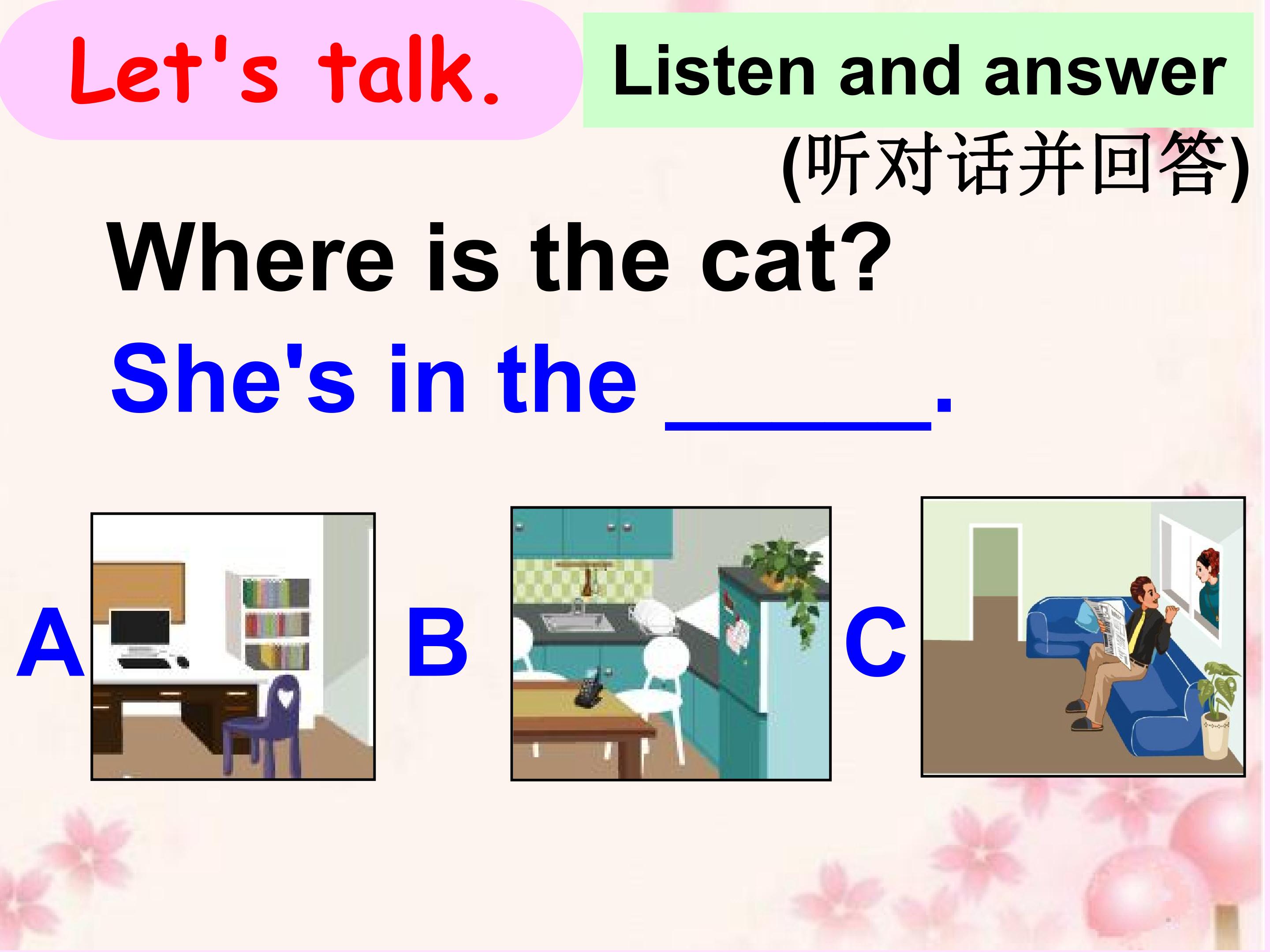 Let's talk.

Listen and answer
(听对话并回答)

Where is the cat?

She's in the ____.

A

B

C